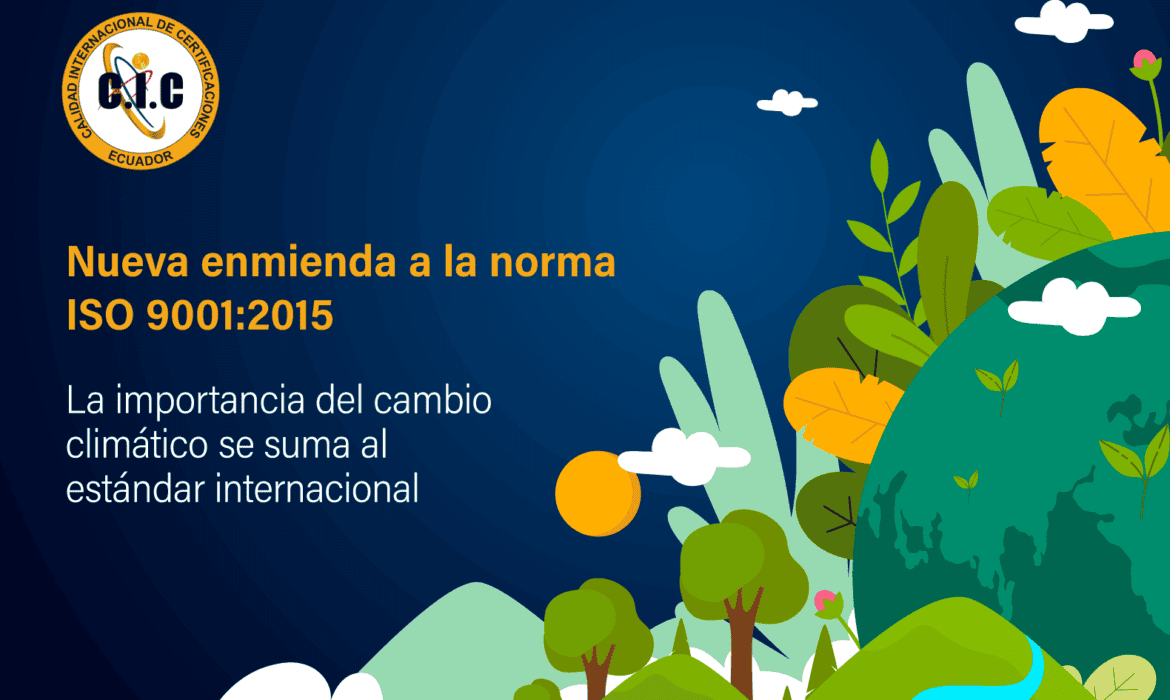 CALIDAD INTERNACIONAL DE CERTIFICACIONES
C.I.C
ECUADOR

Nueva enmienda a la norma ISO 9001:2015

La importancia del cambio climático se suma al estándar internacional